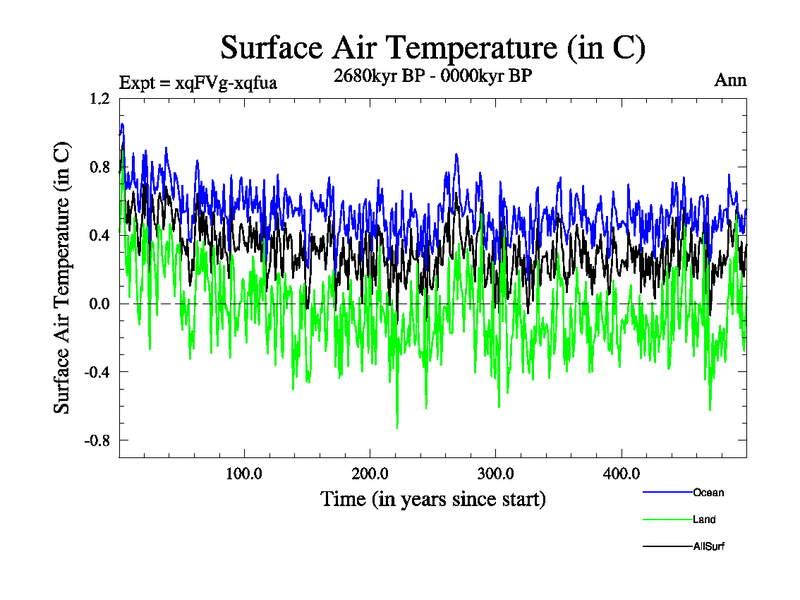 Surface Air Temperature (in C)

Expt = xqFVg-xqfua

2680kyr BP - 0000kyr BP

Ann

Surface Air Temperature (in C)

1.2
0.8
0.4
0.0
-0.4
-0.8

100.0
200.0
300.0
400.0

Time (in years since start)

Ocean
Land
AllSurf